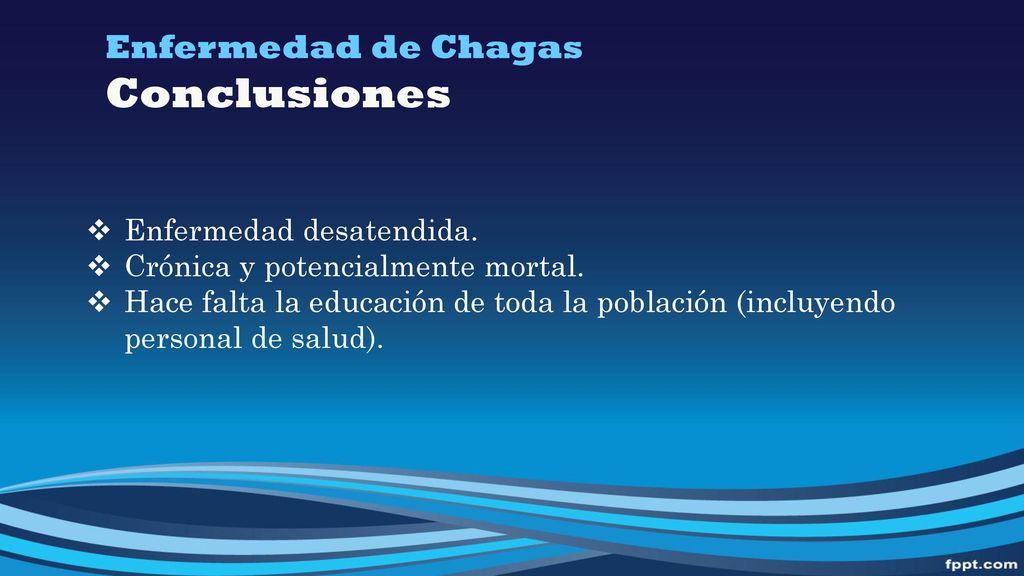 Enfermedad de Chagas
Conclusiones

❖ Enfermedad desatendida.
❖ Crónica y potencialmente mortal.
❖ Hace falta la educación de toda la población (incluyendo personal de salud).

fppt.com